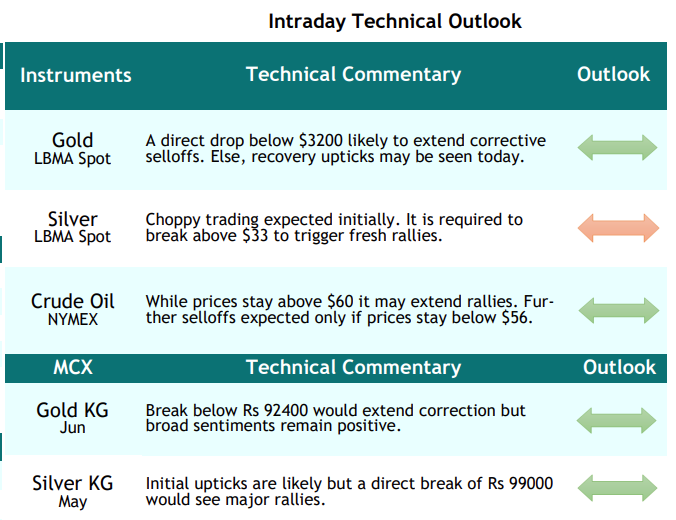 Intraday Technical Outlook

| Instruments | Technical Commentary | Outlook |
|---|---|---|
| Gold LBMA Spot | A direct drop below \$3200 likely to extend corrective selloffs. Else, recovery upticks may be seen today. | |
| Silver LBMA Spot | Choppy trading expected initially. It is required to break above \$33 to trigger fresh rallies. | |
| Crude Oil NYMEX | While prices stay above \$60 it may extend rallies. Further selloffs expected only if prices stay below \$56. | |
| MCX | Technical Commentary | Outlook |
| Gold KG Jun | Break below Rs 92400 would extend correction but broad sentiments remain positive. | |
| Silver KG May | Initial upticks are likely but a direct break of Rs 99000 would see major rallies. | |